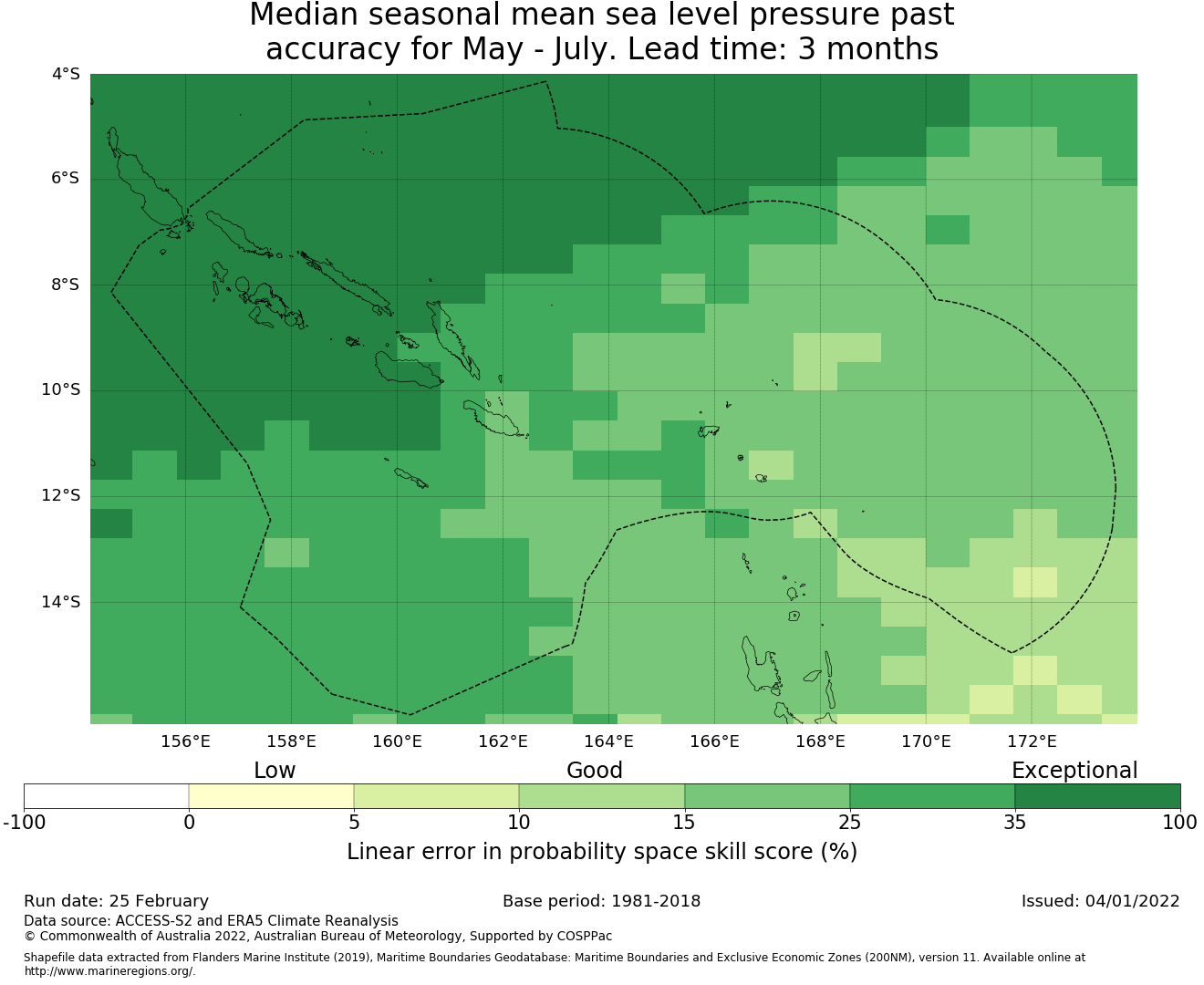 Median seasonal mean sea level pressure past accuracy for May - July. Lead time: 3 months

4°S
6°S
8°S
10°S
12°S
14°S

156°E 158°E 160°E 162°E 164°E 166°E 168°E 170°E 172°E

Low Good Exceptional

-100 0 5 10 15 25 35 100

Linear error in probability space skill score (%)

Run date: 25 February
Base period: 1981-2018
Issued: 04/01/2022

Data source: ACCESS-S2 and ERA5 Climate Reanalysis
© Commonwealth of Australia 2022, Australian Bureau of Meteorology, Supported by COSPPac

Shapefile data extracted from Flanders Marine Institute (2019), Maritime Boundaries Geodatabase: Maritime Boundaries and Exclusive Economic Zones (200NM), version 11. Available online at http://www.marineregions.org/.